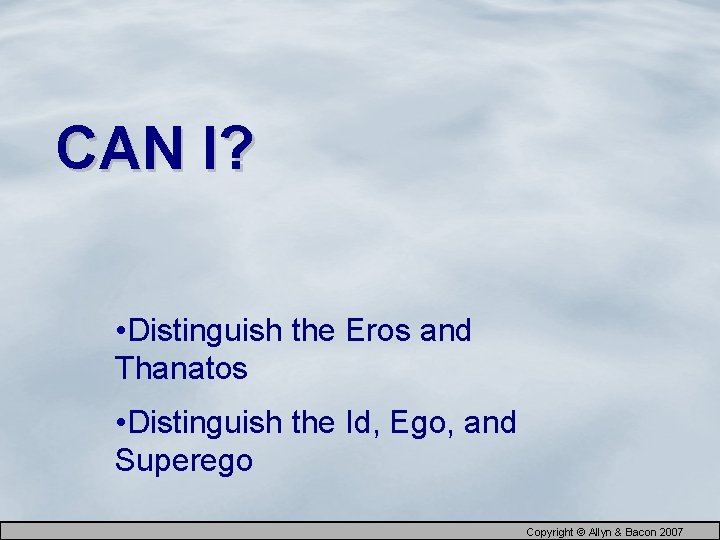 CAN I?

•Distinguish the Eros and Thanatos

•Distinguish the Id, Ego, and Superego

Copyright © Allyn & Bacon 2007